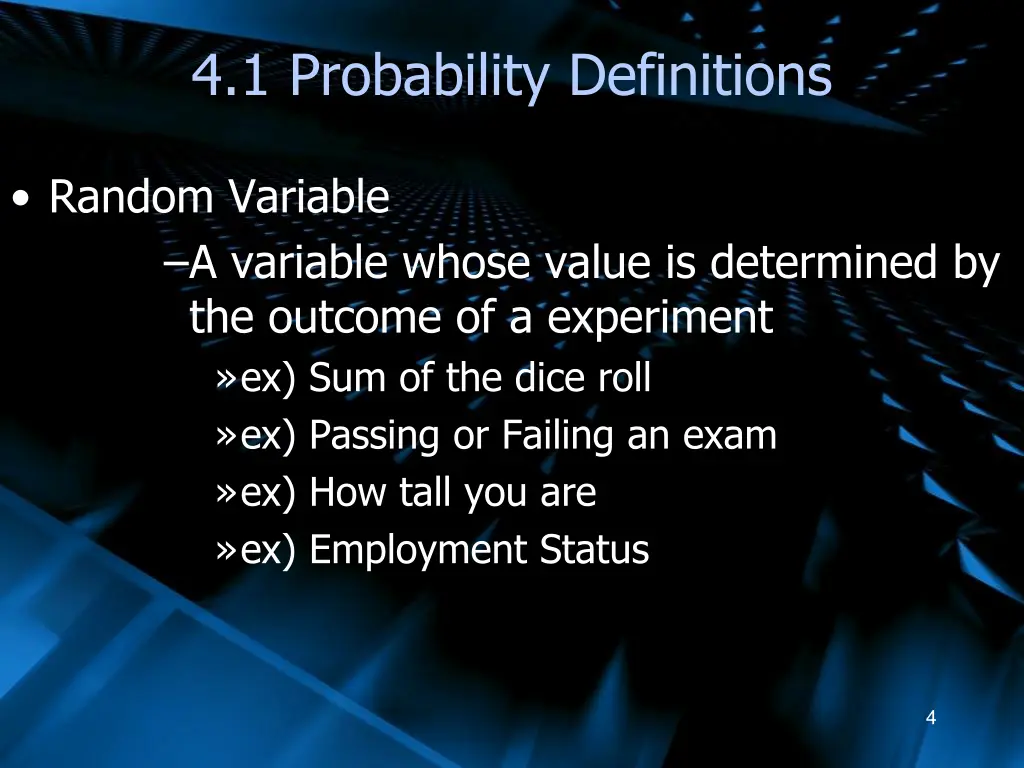 4.1 Probability Definitions

• Random Variable

–A variable whose value is determined by the outcome of a experiment

»ex) Sum of the dice roll

»ex) Passing or Failing an exam

»ex) How tall you are

»ex) Employment Status

4